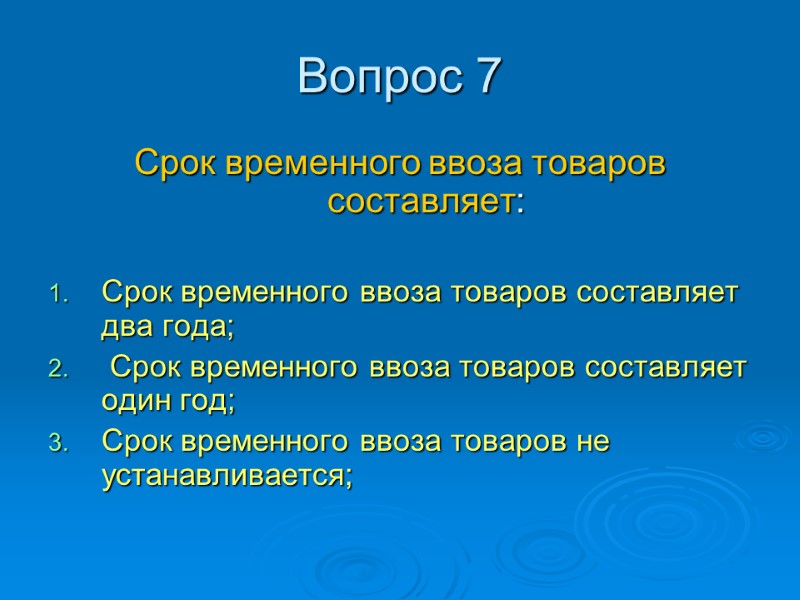 Вопрос 7

Срок временного ввоза товаров составляет:

1. Срок временного ввоза товаров составляет два года;
2. Срок временного ввоза товаров составляет один год;
3. Срок временного ввоза товаров не устанавливается;